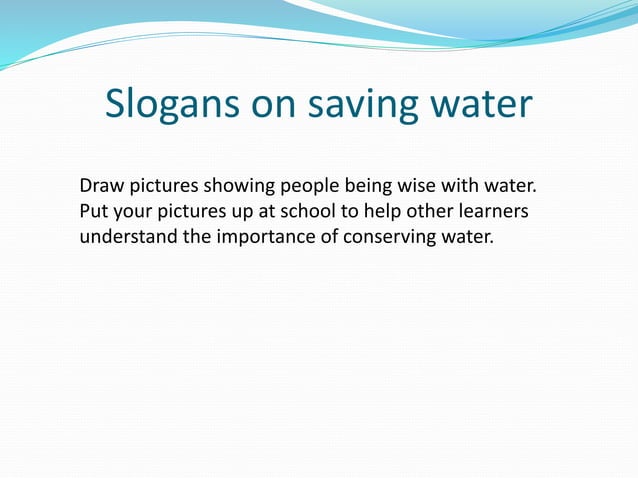 Slogans on saving water

Draw pictures showing people being wise with water. Put your pictures up at school to help other learners understand the importance of conserving water.